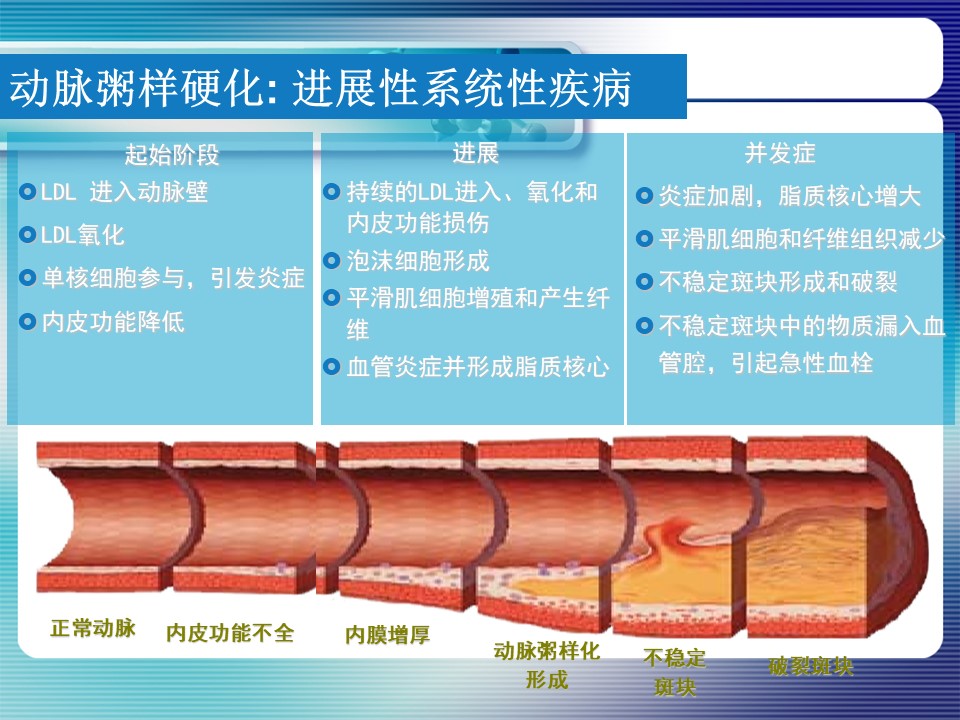 动脉粥样硬化: 进展性系统性疾病

起始阶段

LDL 进入动脉壁

LDL氧化

单核细胞参与，引发炎症

内皮功能降低

进展

持续的LDL进入、氧化和内皮功能损伤

泡沫细胞形成

平滑肌细胞增殖和产生纤维

血管炎症并形成脂质核心

并发症

炎症加剧，脂质核心增大

平滑肌细胞和纤维组织减少

不稳定斑块形成和破裂

不稳定斑块中的物质漏入血管腔，引起急性血栓

正常动脉

内皮功能不全

内膜增厚

动脉粥样化形成

不稳定斑块

破裂斑块